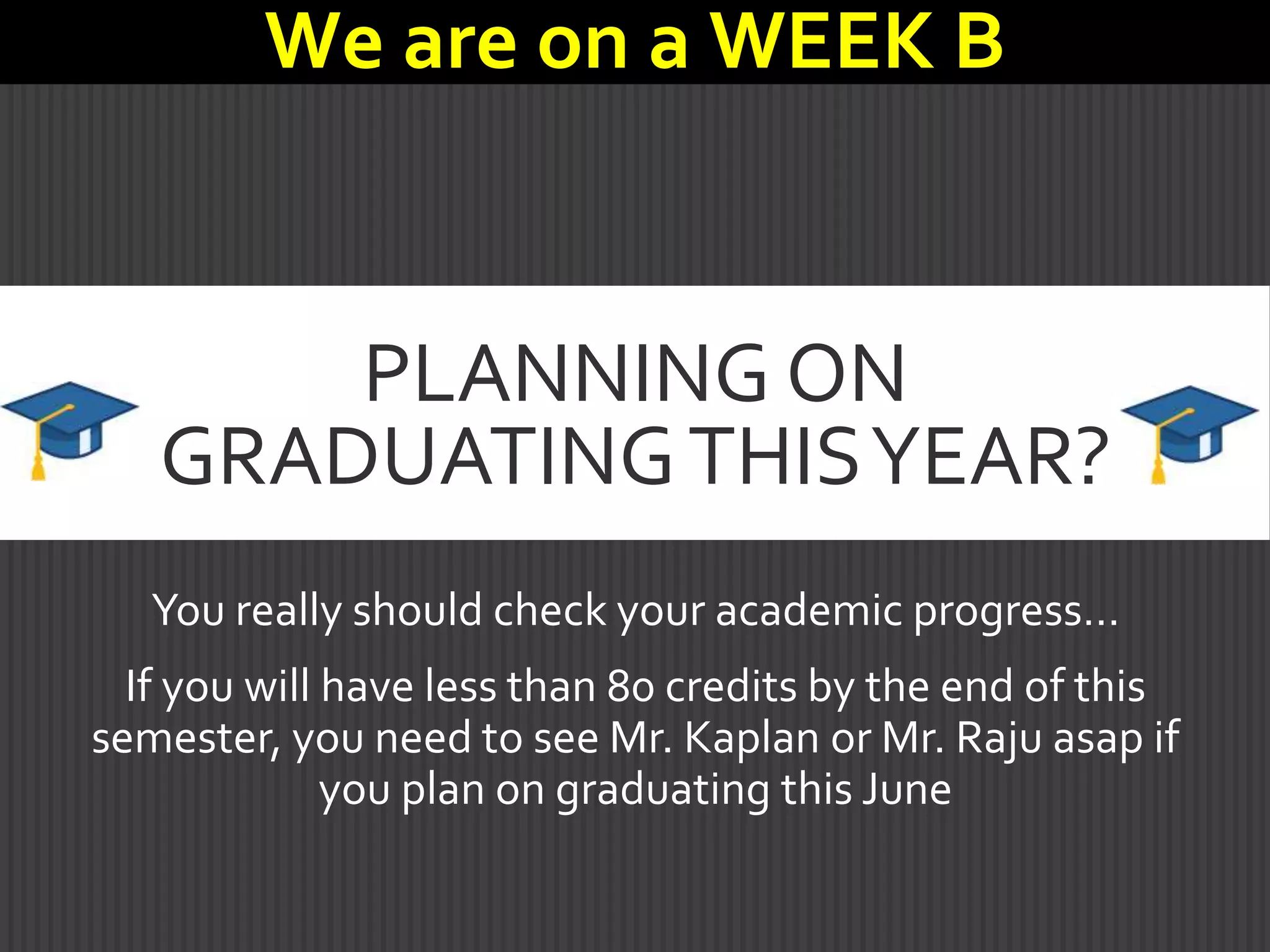 We are on a WEEK B

PLANNING ON GRADUATING THIS YEAR?

You really should check your academic progress…

If you will have less than 80 credits by the end of this semester, you need to see Mr. Kaplan or Mr. Raju asap if you plan on graduating this June